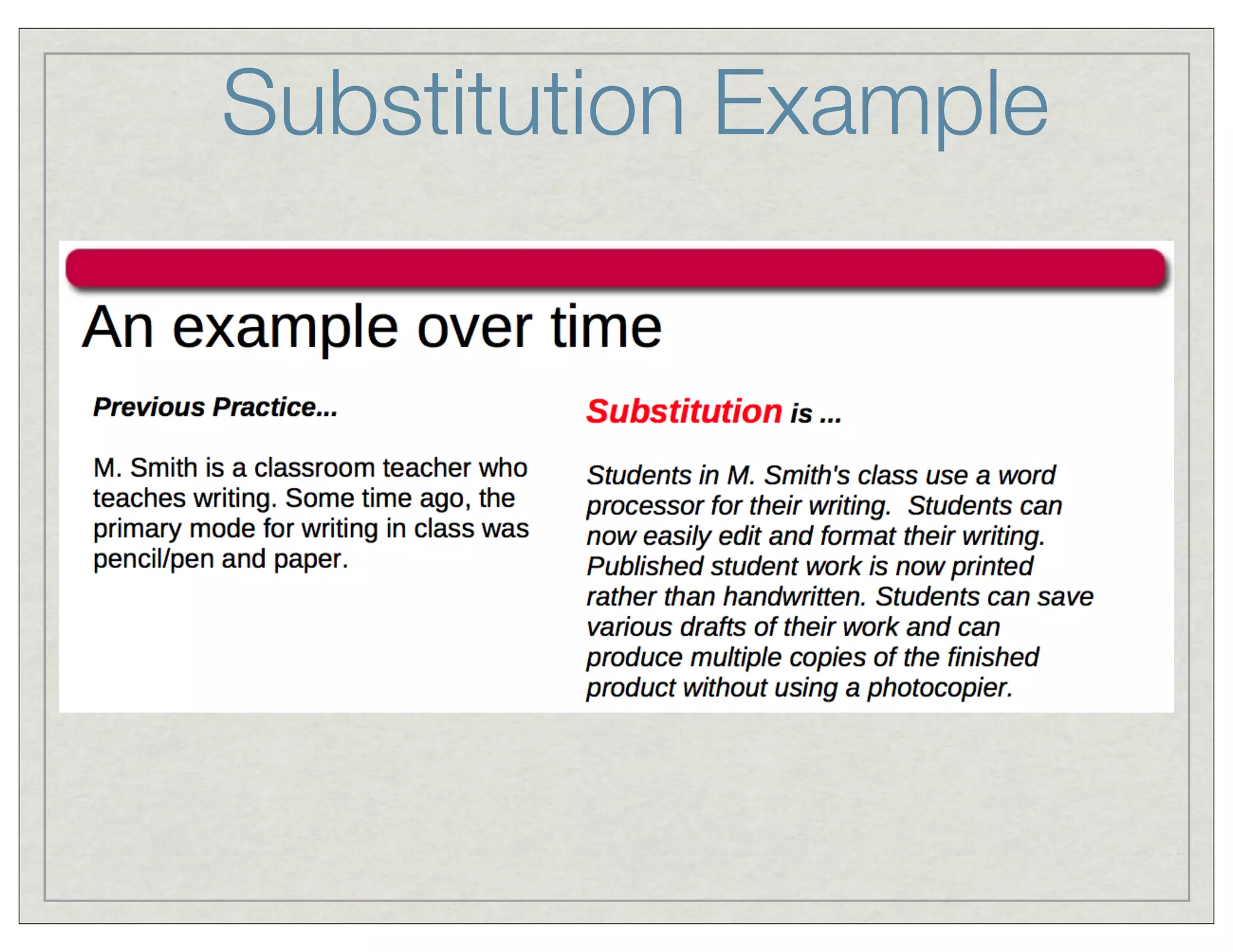 Substitution Example

An example over time

Previous Practice...

M. Smith is a classroom teacher who teaches writing. Some time ago, the primary mode for writing in class was pencil/pen and paper.

Substitution is ...

Students in M. Smith's class use a word processor for their writing. Students can now easily edit and format their writing. Published student work is now printed rather than handwritten. Students can save various drafts of their work and can produce multiple copies of the finished product without using a photocopier.